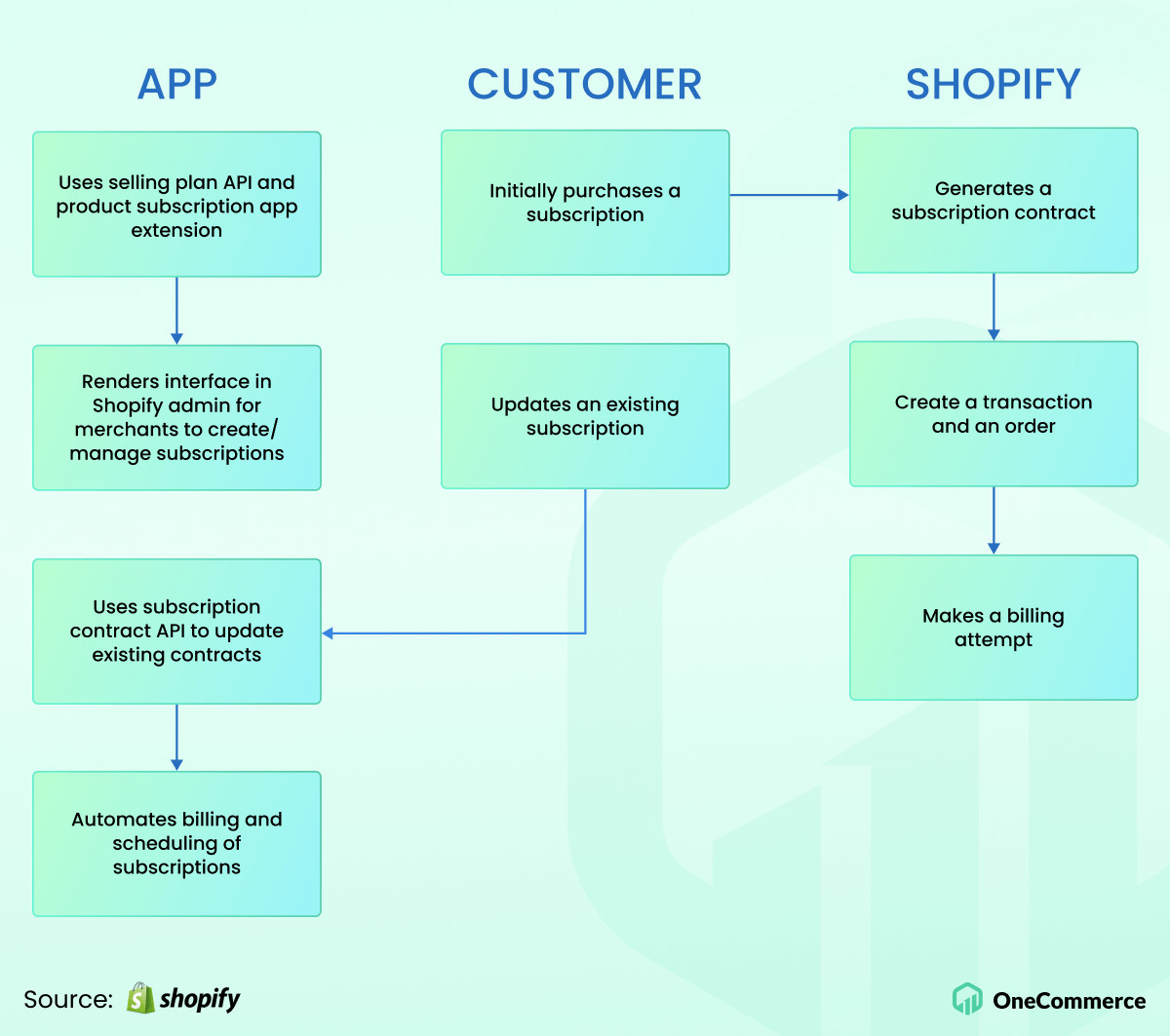 APP

Uses selling plan API and product subscription app extension

Renders interface in Shopify admin for merchants to create/ manage subscriptions

Uses subscription contract API to update existing contracts

Automates billing and scheduling of subscriptions

CUSTOMER

Initially purchases a subscription

Updates an existing subscription

SHOPIFY

Generates a subscription contract

Create a transaction and an order

Makes a billing attempt

Source: shopify

OneCommerce